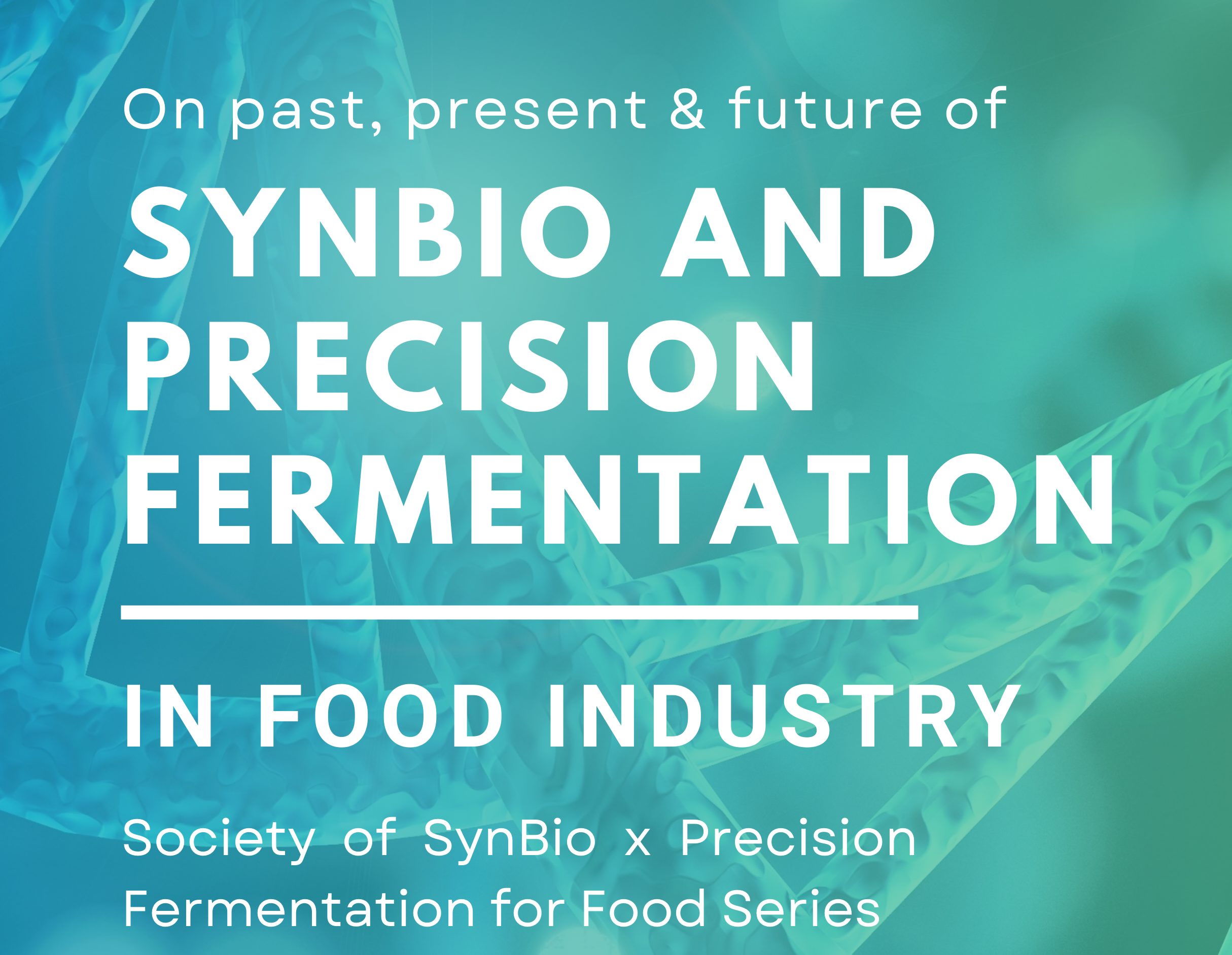 On past, present & future of

SYNBIO AND PRECISION FERMENTATION

IN FOOD INDUSTRY

Society of SynBio x Precision Fermentation for Food Series